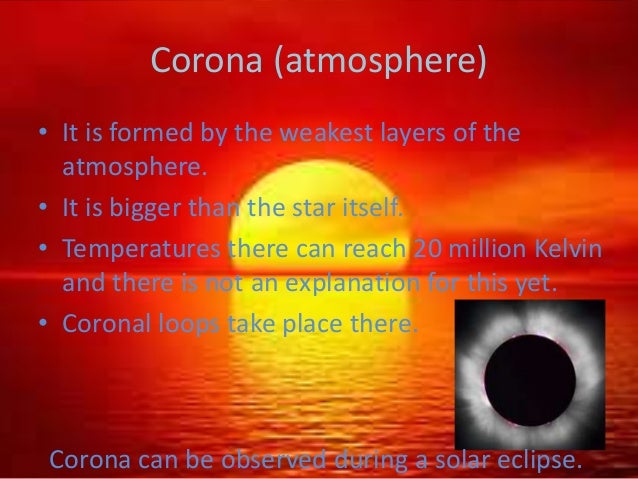 Corona (atmosphere)

• It is formed by the weakest layers of the atmosphere.
• It is bigger than the star itself.
• Temperatures there can reach 20 million Kelvin and there is not an explanation for this yet.
• Coronal loops take place there.

Corona can be observed during a solar eclipse.